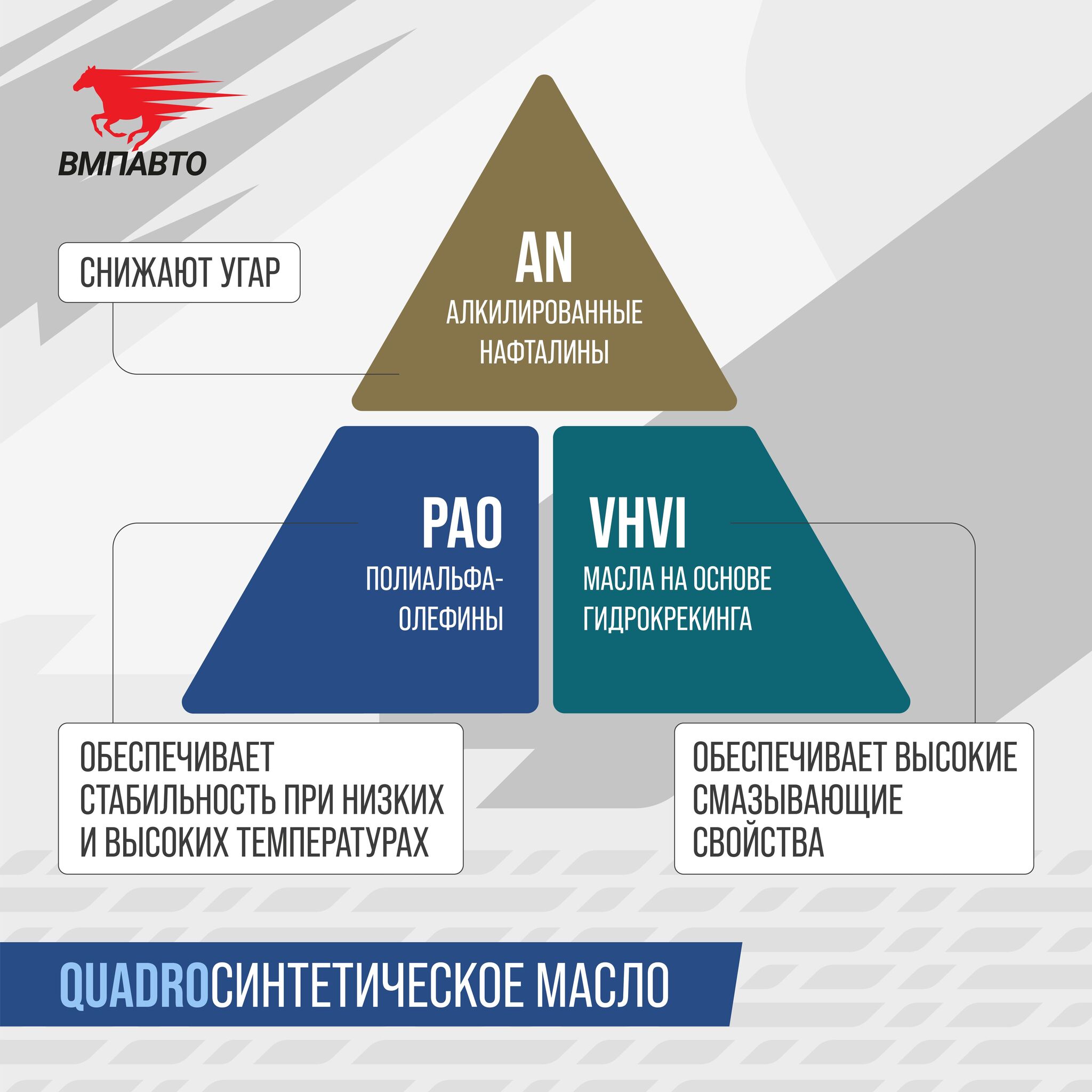 ВМПАВТО

СНИЖАЮТ УГАР

AN
АЛКИЛИРОВАННЫЕ НАФТАЛИНЫ

PAO
ПОЛИАЛЬФА-ОЛЕФИНЫ

VHVI
МАСЛА НА ОСНОВЕ ГИДРОКРЕКИНГА

ОБЕСПЕЧИВАЕТ СТАБИЛЬНОСТЬ ПРИ НИЗКИХ И ВЫСОКИХ ТЕМПЕРАТУРАХ

ОБЕСПЕЧИВАЕТ ВЫСОКИЕ СМАЗЫВАЮЩИЕ СВОЙСТВА

QUADROСИНТЕТИЧЕСКОЕ МАСЛО